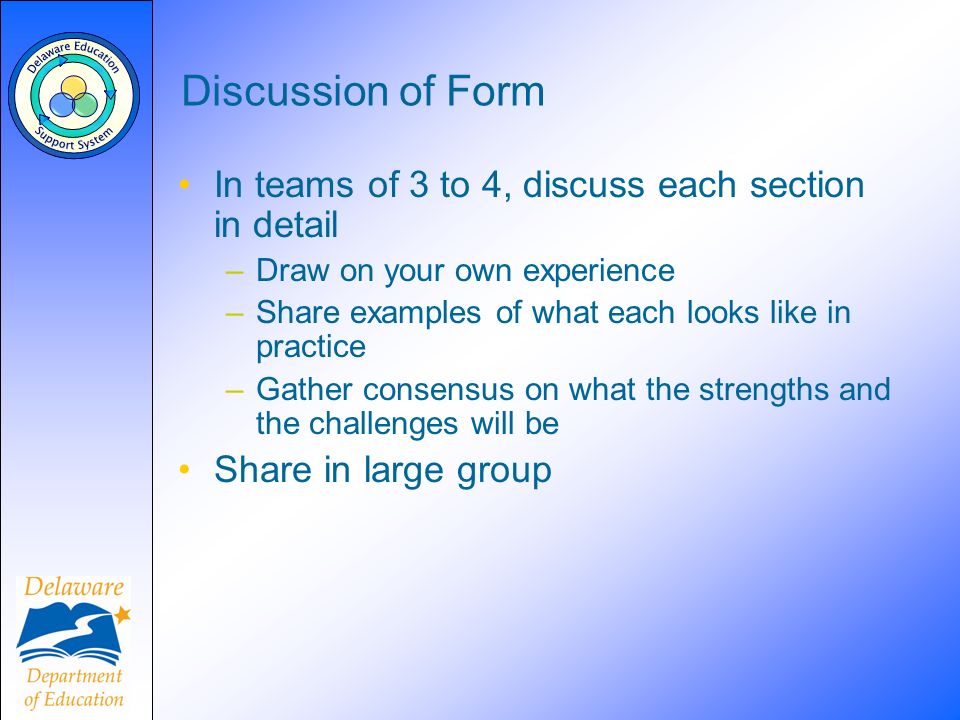 Delaware Education Support System

Discussion of Form

• In teams of 3 to 4, discuss each section in detail
– Draw on your own experience
– Share examples of what each looks like in practice
– Gather consensus on what the strengths and the challenges will be
• Share in large group

Delaware Department of Education